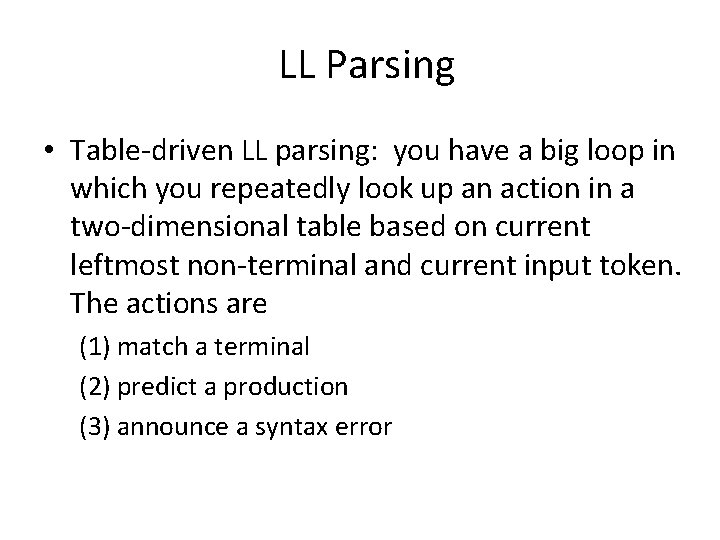 LL Parsing

• Table-driven LL parsing: you have a big loop in which you repeatedly look up an action in a two-dimensional table based on current leftmost non-terminal and current input token. The actions are

(1) match a terminal

(2) predict a production

(3) announce a syntax error